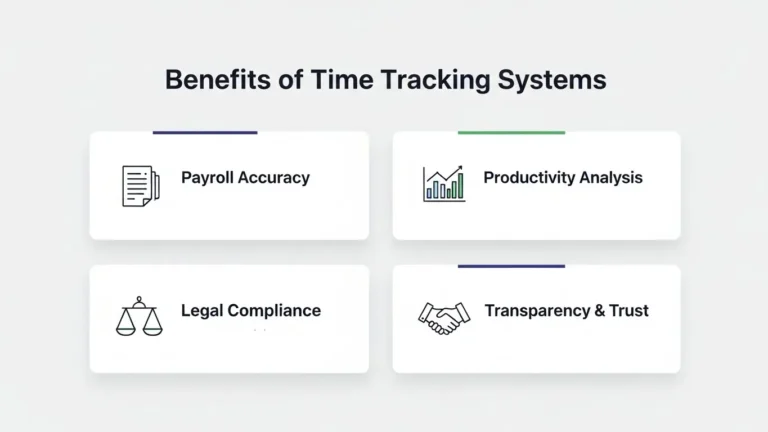 Benefits of Time Tracking Systems

Payroll Accuracy

Productivity Analysis

Legal Compliance

Transparency & Trust